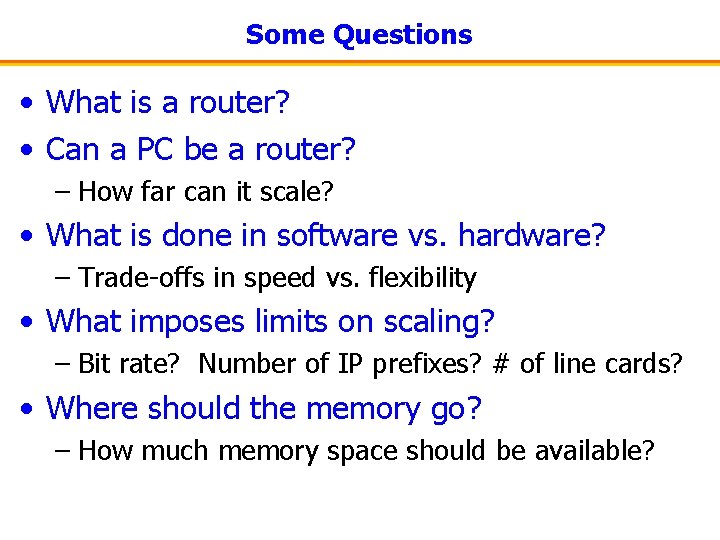 Some Questions

• What is a router?

• Can a PC be a router?

– How far can it scale?

• What is done in software vs. hardware?

– Trade-offs in speed vs. flexibility

• What imposes limits on scaling?

– Bit rate? Number of IP prefixes? # of line cards?

• Where should the memory go?

– How much memory space should be available?